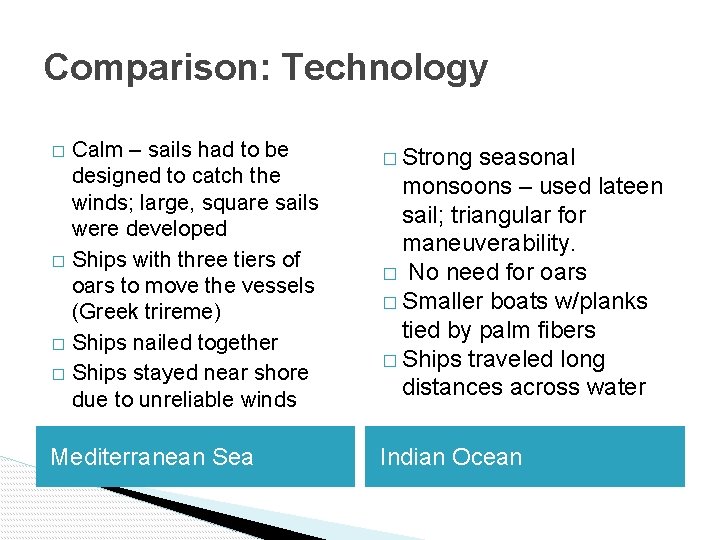 Comparison: Technology

□ Calm – sails had to be designed to catch the winds; large, square sails were developed
□ Ships with three tiers of oars to move the vessels (Greek trireme)
□ Ships nailed together
□ Ships stayed near shore due to unreliable winds

Mediterranean Sea

□ Strong seasonal monsoons – used lateen sail; triangular for maneuverability.
□ No need for oars
□ Smaller boats w/planks tied by palm fibers
□ Ships traveled long distances across water

Indian Ocean